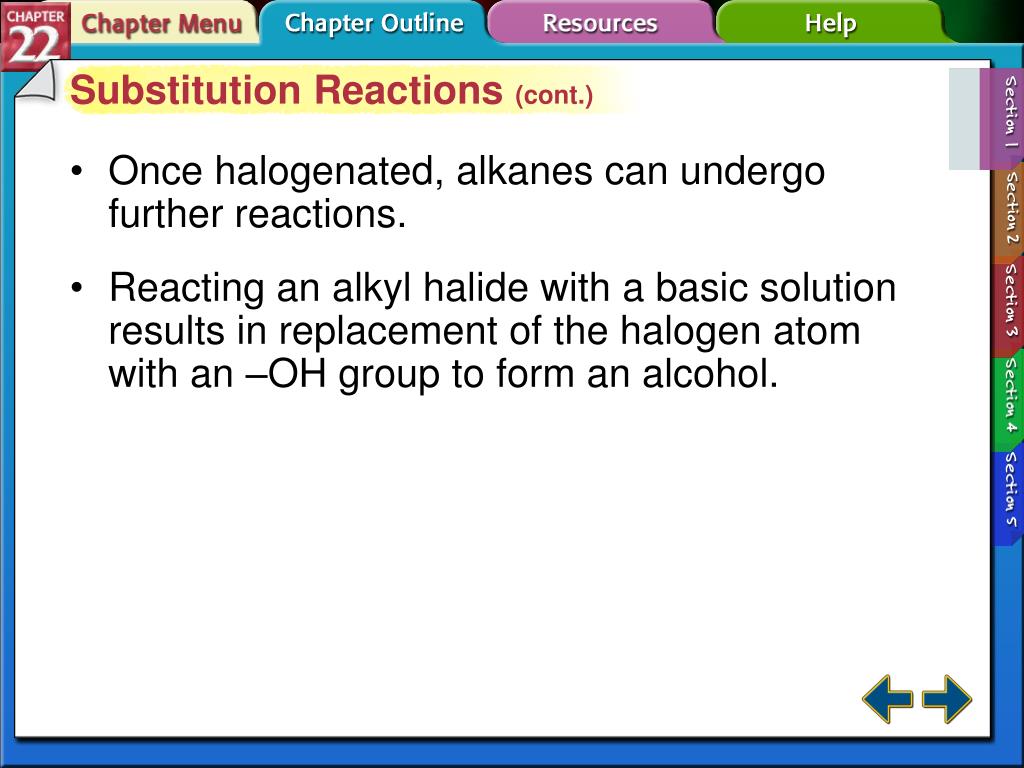 CHAPTER 22
Chapter Menu
Chapter Outline
Resources
Help

Substitution Reactions (cont.)

• Once halogenated, alkanes can undergo further reactions.

• Reacting an alkyl halide with a basic solution results in replacement of the halogen atom with an –OH group to form an alcohol.

Section 1
Section 2
Section 3
Section 4
Section 5